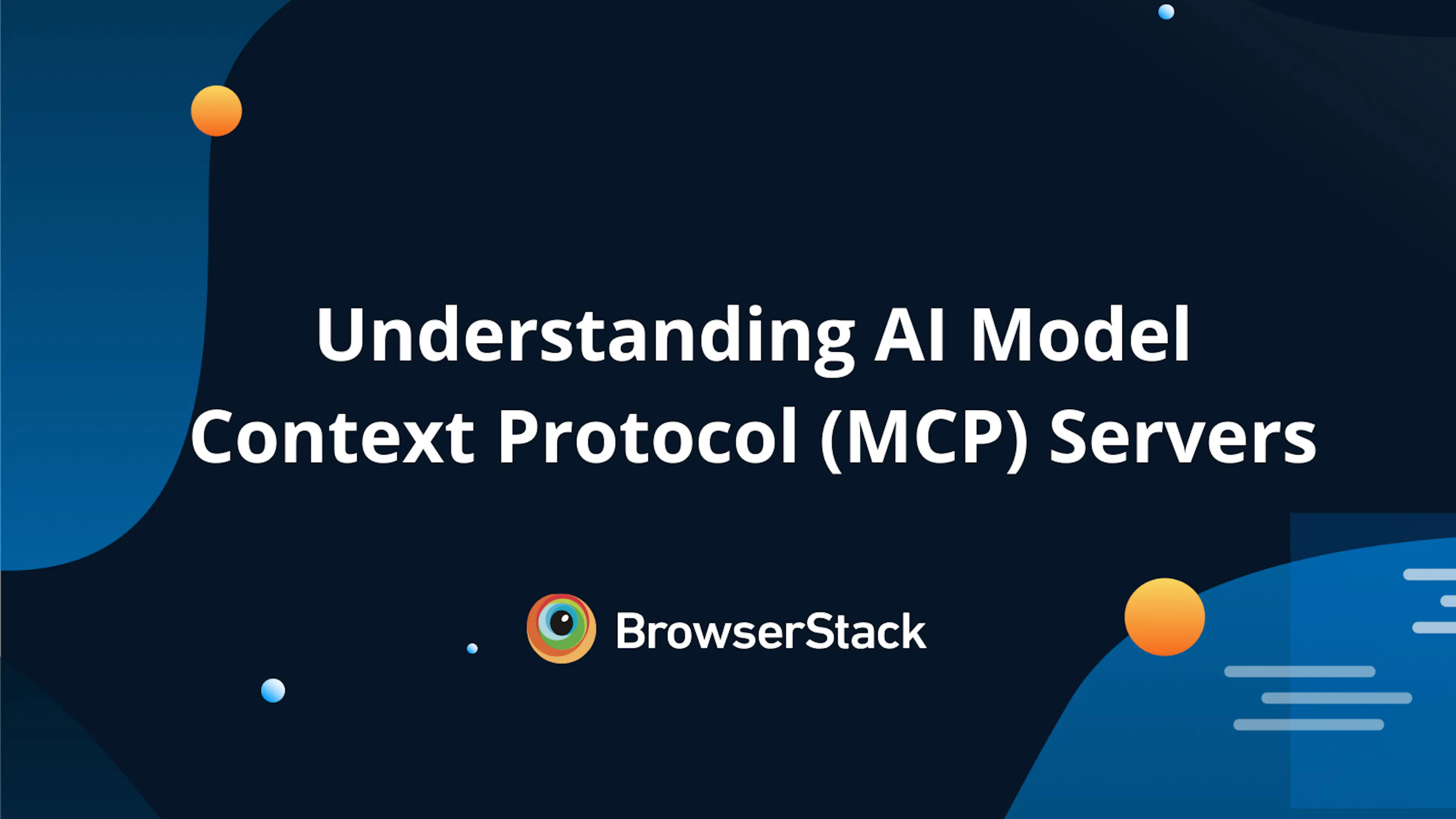 Understanding AI Model Context Protocol (MCP) Servers

BrowserStack